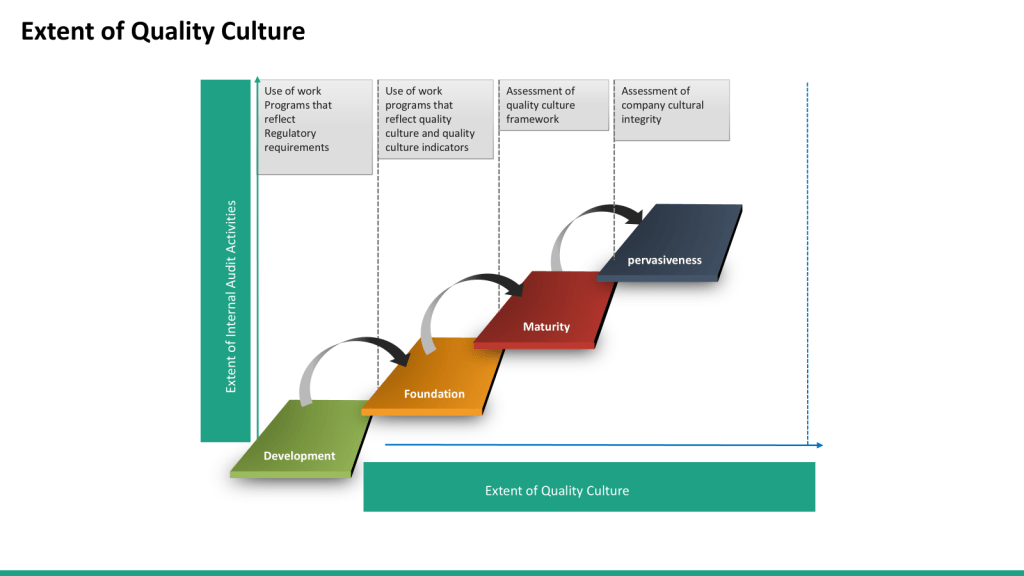 Extent of Quality Culture

Extent of Internal Audit Activities

Use of work Programs that reflect Regulatory requirements

Use of work programs that reflect quality culture and quality culture indicators

Assessment of quality culture framework

Assessment of company cultural integrity

pervasiveness

Maturity

Foundation

Development

Extent of Quality Culture